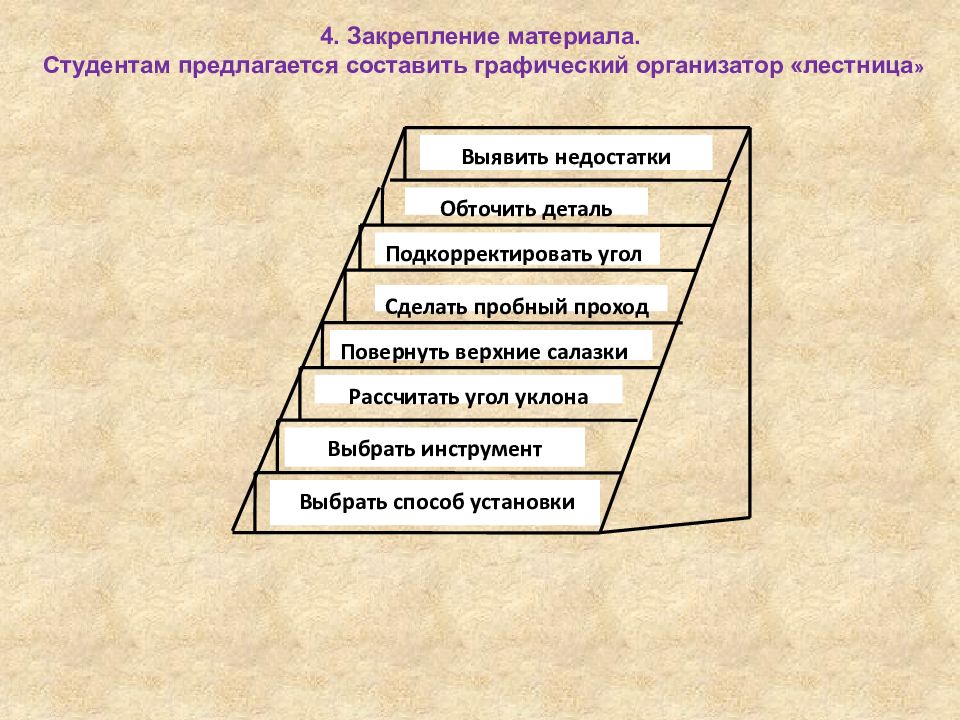 4. Закрепление материала.
Студентам предлагается составить графический организатор «лестница»

Выявить недостатки
Обточить деталь
Подкорректировать угол
Сделать пробный проход
Повернуть верхние салазки
Рассчитать угол уклона
Выбрать инструмент
Выбрать способ установки